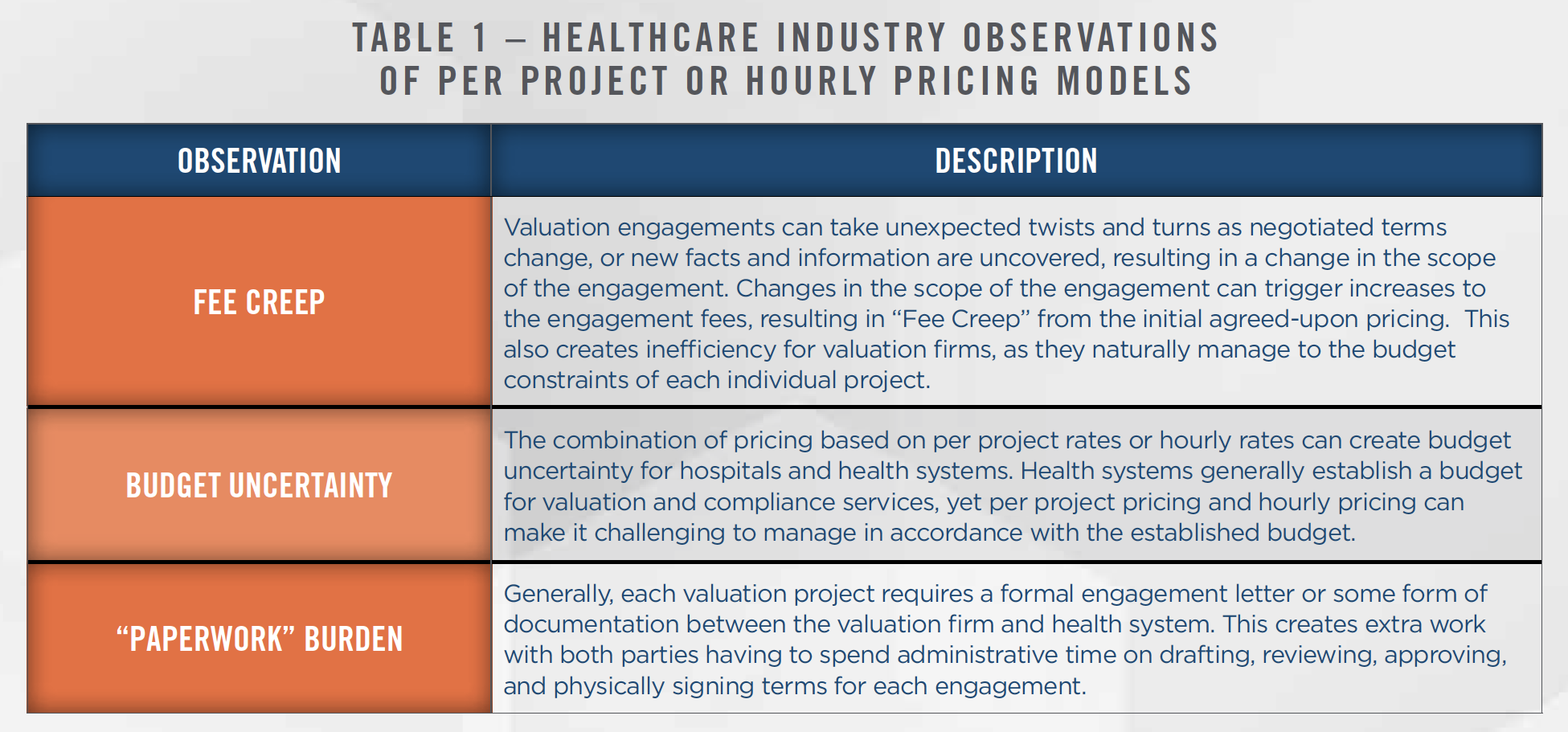 TABLE 1 – HEALTHCARE INDUSTRY OBSERVATIONS OF PER PROJECT OR HOURLY PRICING MODELS

| OBSERVATION | DESCRIPTION |
|---|---|
| FEE CREEP | Valuation engagements can take unexpected twists and turns as negotiated terms change, or new facts and information are uncovered, resulting in a change in the scope of the engagement. Changes in the scope of the engagement can trigger increases to the engagement fees, resulting in “Fee Creep” from the initial agreed-upon pricing. This also creates inefficiency for valuation firms, as they naturally manage to the budget constraints of each individual project. |
| BUDGET UNCERTAINTY | The combination of pricing based on per project rates or hourly rates can create budget uncertainty for hospitals and health systems. Health systems generally establish a budget for valuation and compliance services, yet per project pricing and hourly pricing can make it challenging to manage in accordance with the established budget. |
| “PAPERWORK” BURDEN | Generally, each valuation project requires a formal engagement letter or some form of documentation between the valuation firm and health system. This creates extra work with both parties having to spend administrative time on drafting, reviewing, approving, and physically signing terms for each engagement. |